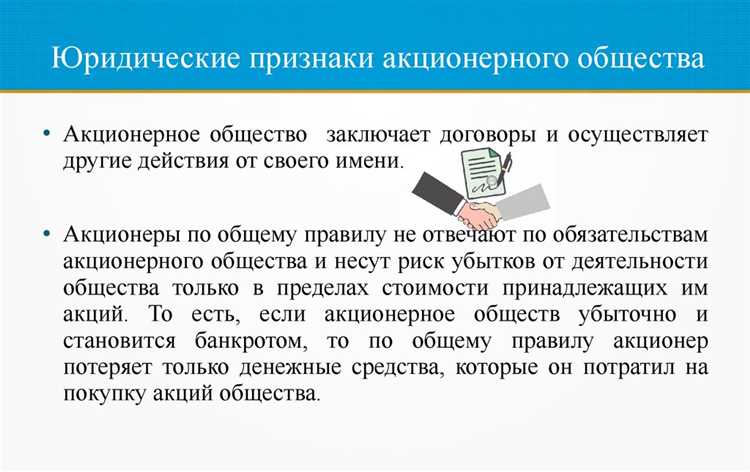 Юридические признаки акционерного общества

• Акционерное общество заключает договоры и осуществляет другие действия от своего имени.

• Акционеры по общему правилу не отвечают по обязательствам акционерного общества и несут риск убытков от деятельности общества только в пределах стоимости принадлежащих им акций. То есть, если акционерное обществ убыточно и становится банкротом, то по общему правилу акционер потеряет только денежные средства, которые он потратил на покупку акций общества.